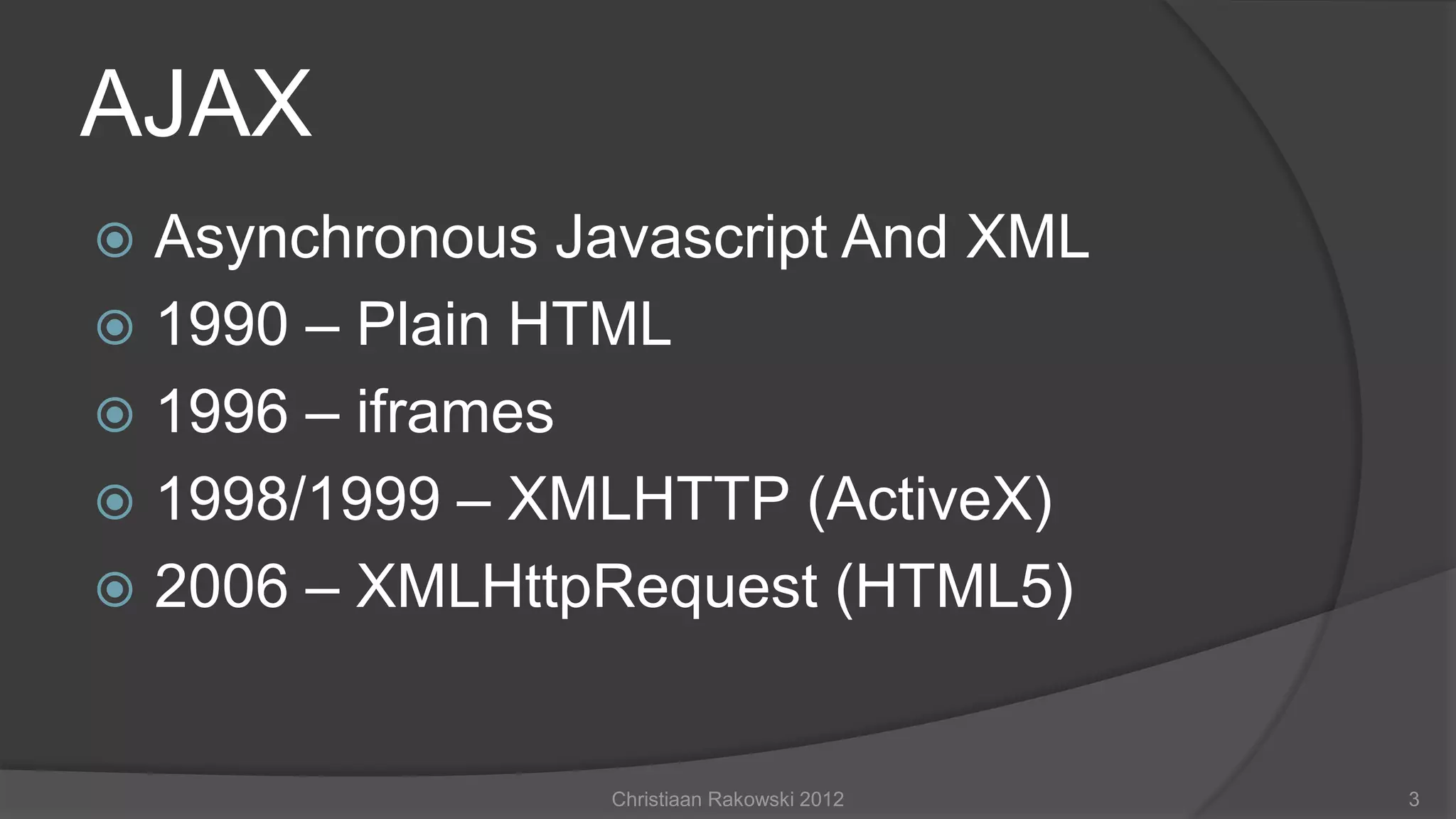 AJAX

Asynchronous Javascript And XML
1990 – Plain HTML
1996 – iframes
1998/1999 – XMLHTTP (ActiveX)
2006 – XMLHttpRequest (HTML5)

Christiaan Rakowski 2012

3